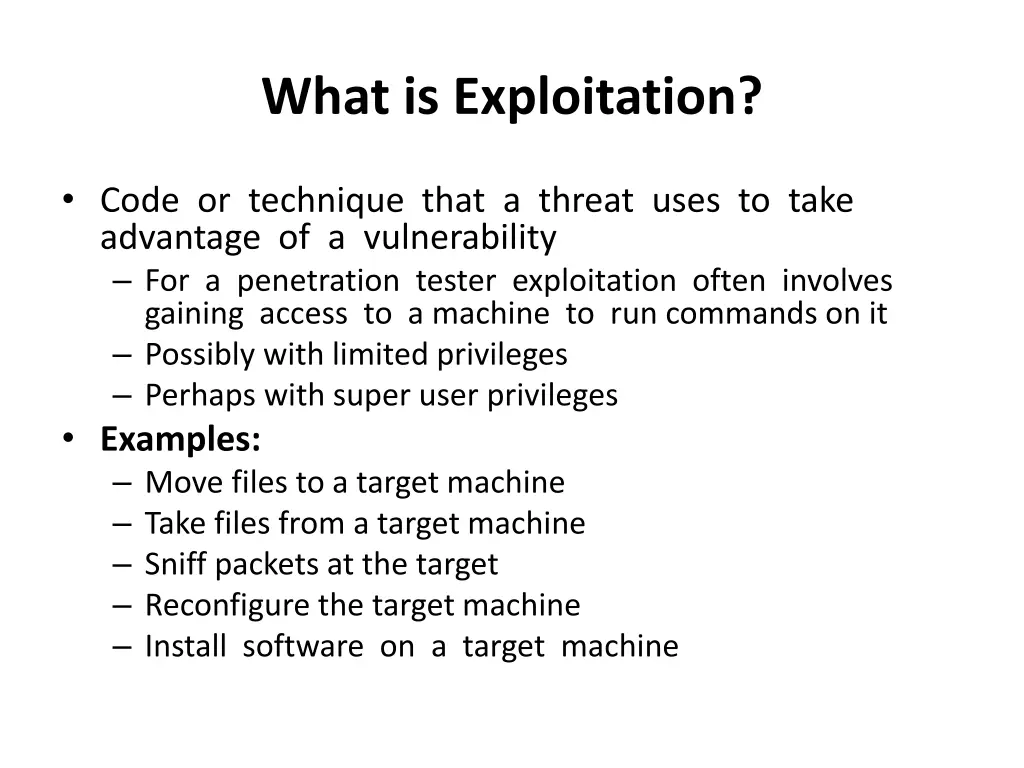 What is Exploitation?

• Code or technique that a threat uses to take advantage of a vulnerability
– For a penetration tester exploitation often involves gaining access to a machine to run commands on it
– Possibly with limited privileges
– Perhaps with super user privileges
• Examples:
– Move files to a target machine
– Take files from a target machine
– Sniff packets at the target
– Reconfigure the target machine
– Install software on a target machine